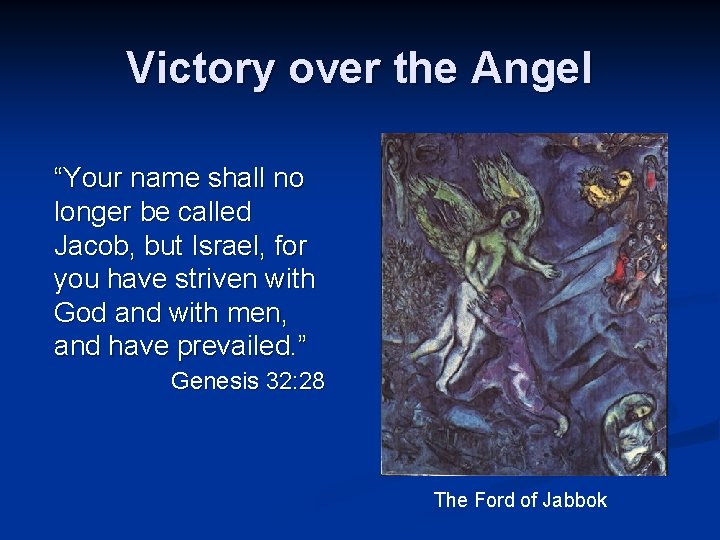 Victory over the Angel

“Your name shall no longer be called Jacob, but Israel, for you have striven with God and with men, and have prevailed.”
Genesis 32:28

The Ford of Jabbok